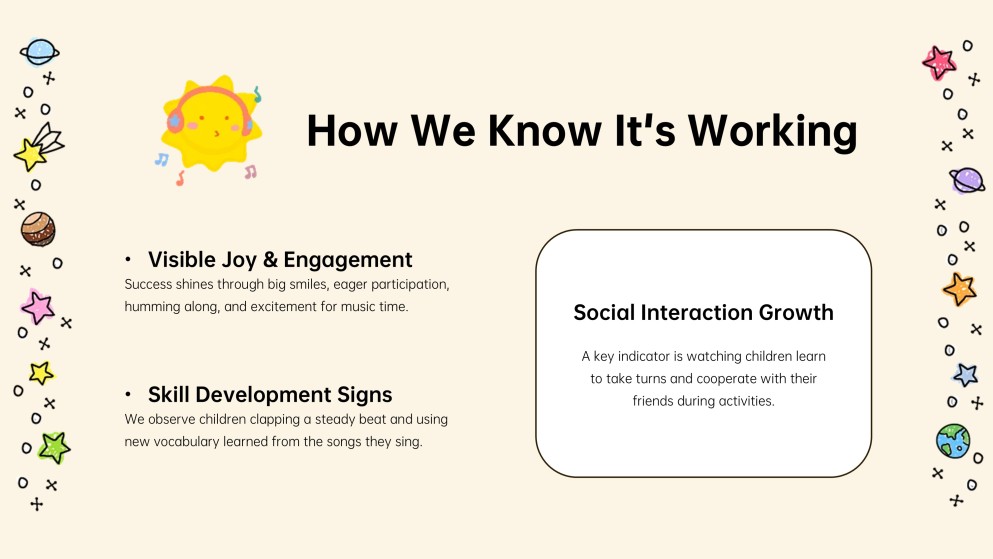 How We Know It's Working

• Visible Joy & Engagement
Success shines through big smiles, eager participation, humming along, and excitement for music time.

• Skill Development Signs
We observe children clapping a steady beat and using new vocabulary learned from the songs they sing.

Social Interaction Growth

A key indicator is watching children learn to take turns and cooperate with their friends during activities.